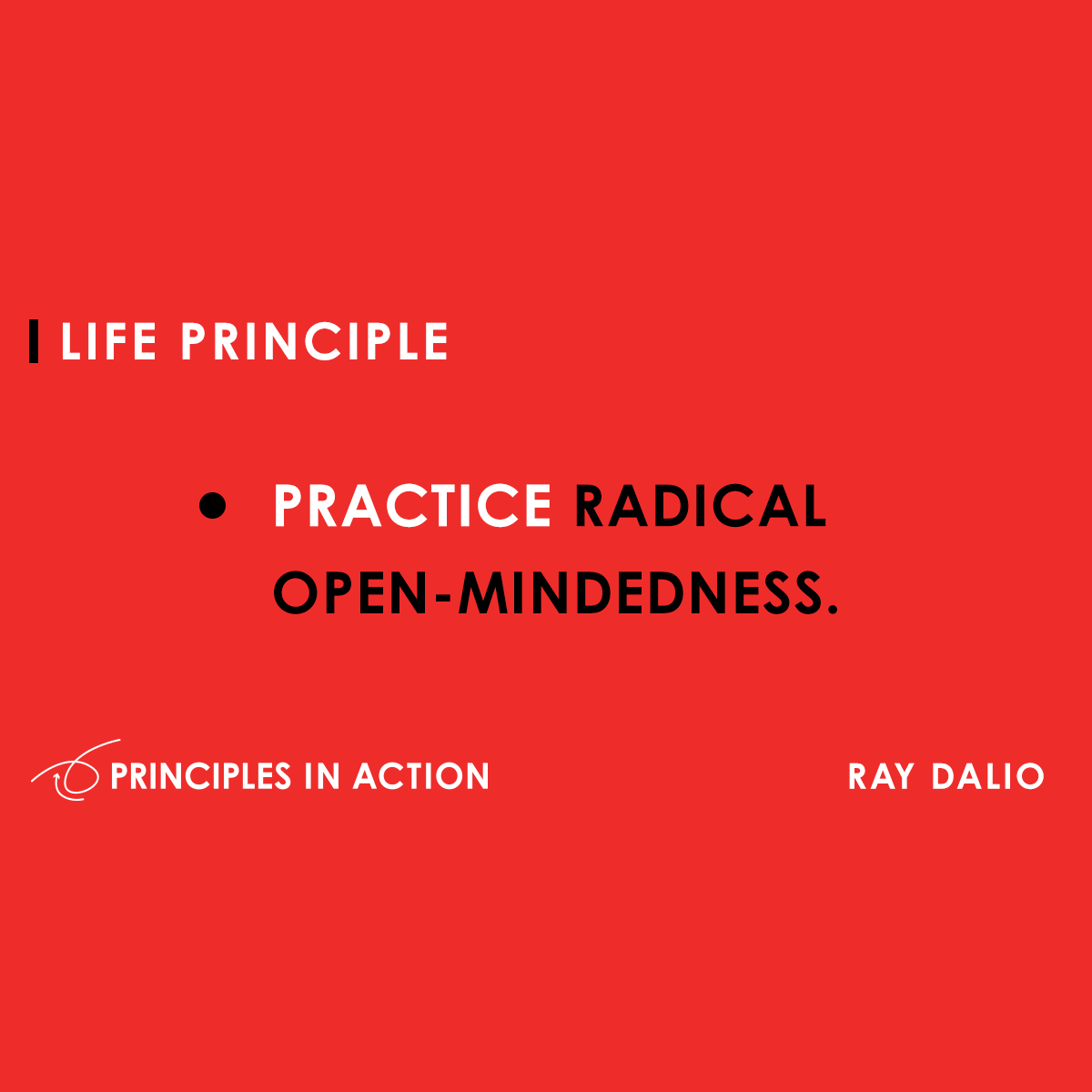 LIFE PRINCIPLE

• PRACTICE RADICAL OPEN-MINDEDNESS.

PRINCIPLES IN ACTION

RAY DALIO